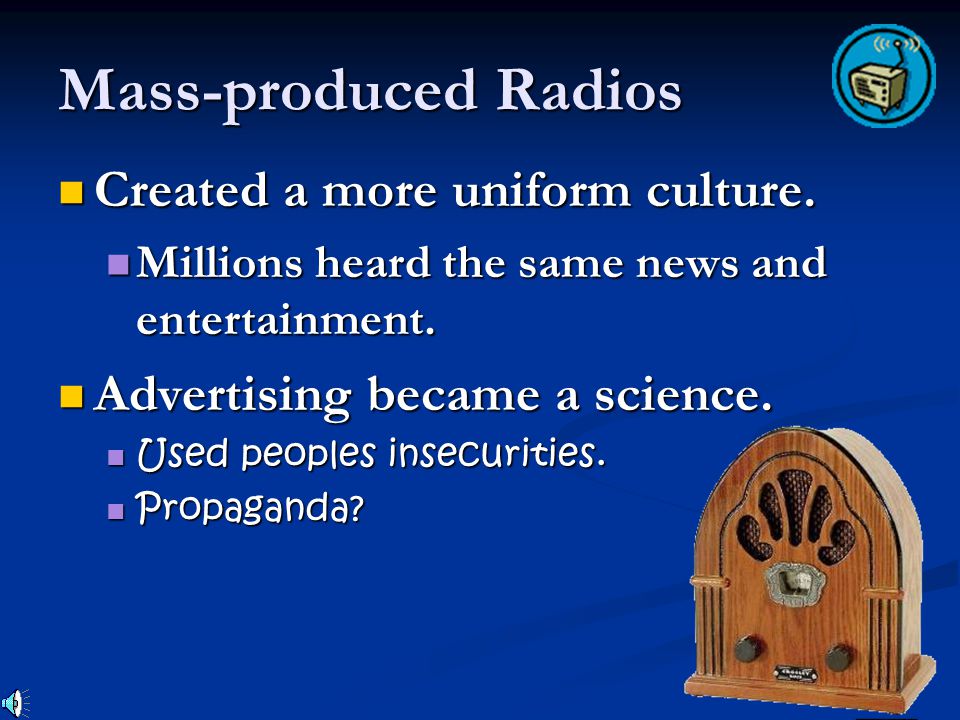 Mass-produced Radios

Created a more uniform culture.

Millions heard the same news and entertainment.

Advertising became a science.

Used peoples insecurities.

Propaganda?